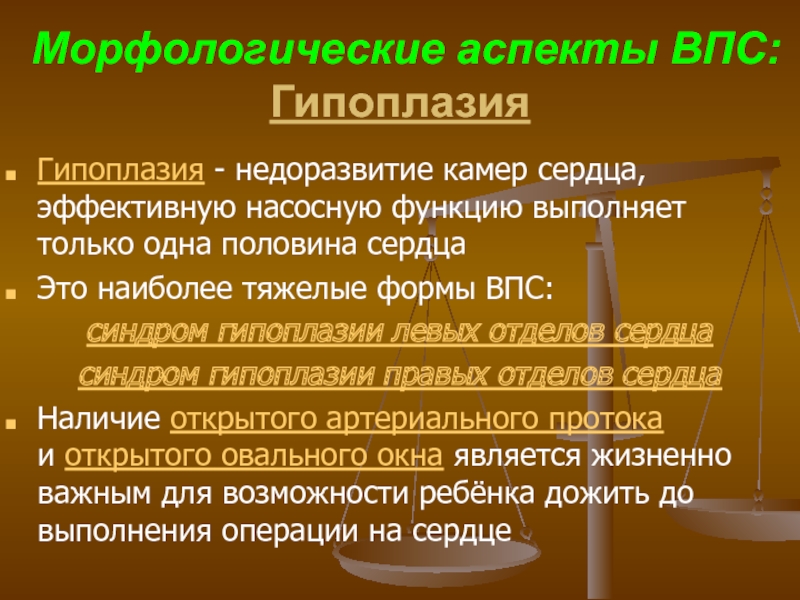 Морфологические аспекты ВПС: Гипоплазия

Гипоплазия - недоразвитие камер сердца, эффективную насосную функцию выполняет только одна половина сердца

Это наиболее тяжелые формы ВПС:

синдром гипоплазии левых отделов сердца

синдром гипоплазии правых отделов сердца

Наличие открытого артериального протока и открытого овального окна является жизненно важным для возможности ребёнка дожить до выполнения операции на сердце